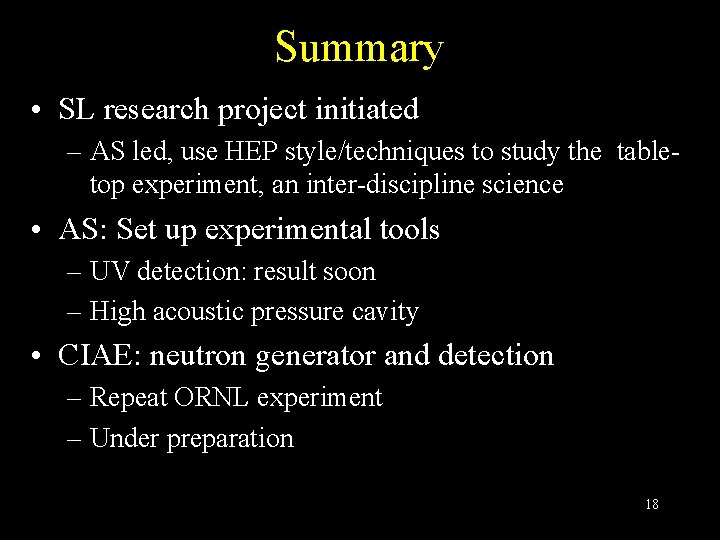 Summary

• SL research project initiated
– AS led, use HEP style/techniques to study the table-top experiment, an inter-discipline science

• AS: Set up experimental tools
– UV detection: result soon
– High acoustic pressure cavity

• CIAE: neutron generator and detection
– Repeat ORNL experiment
– Under preparation

18